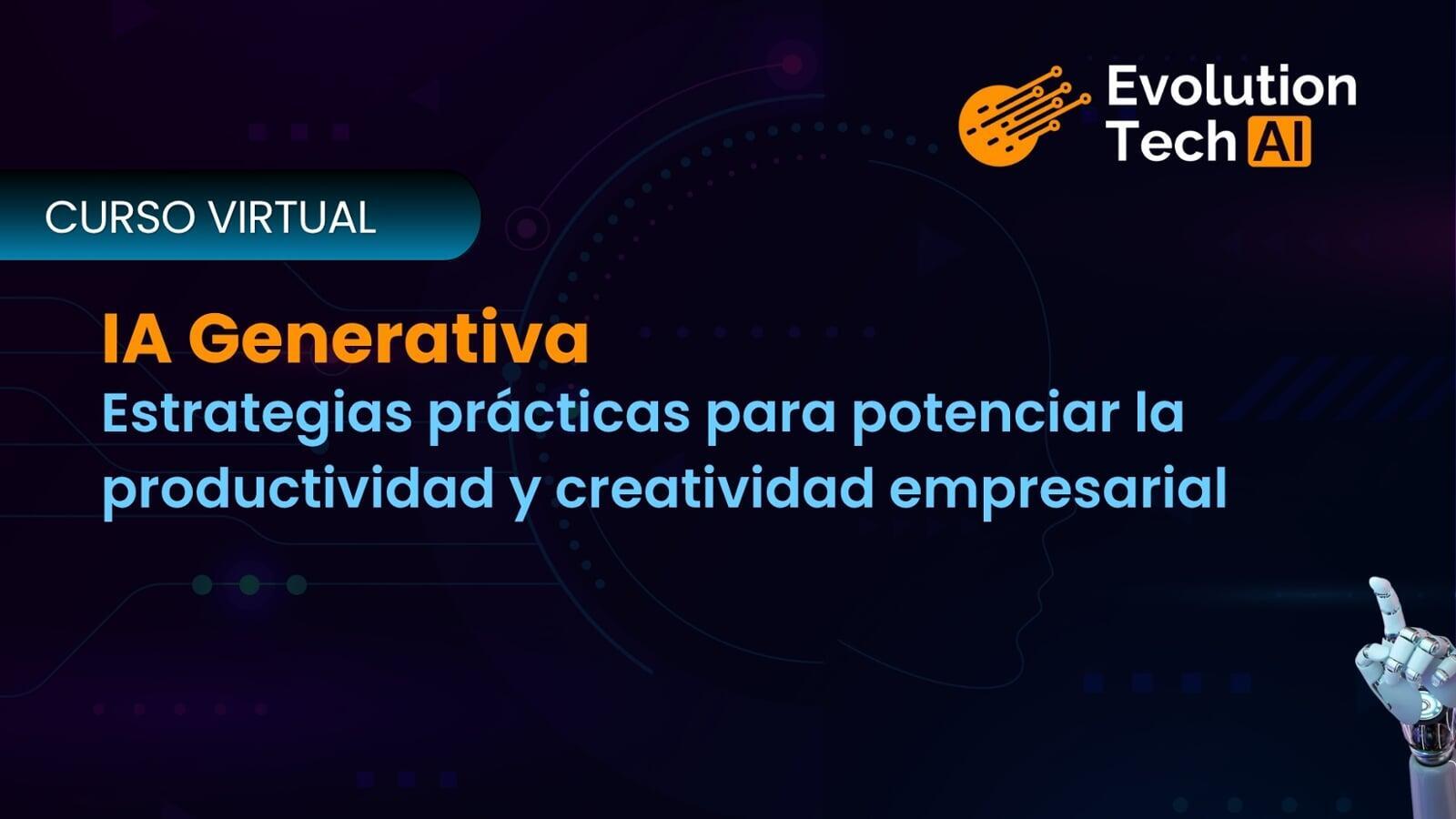 Evolution Tech AI

CURSO VIRTUAL

IA Generativa

Estrategias prácticas para potenciar la productividad y creatividad empresarial